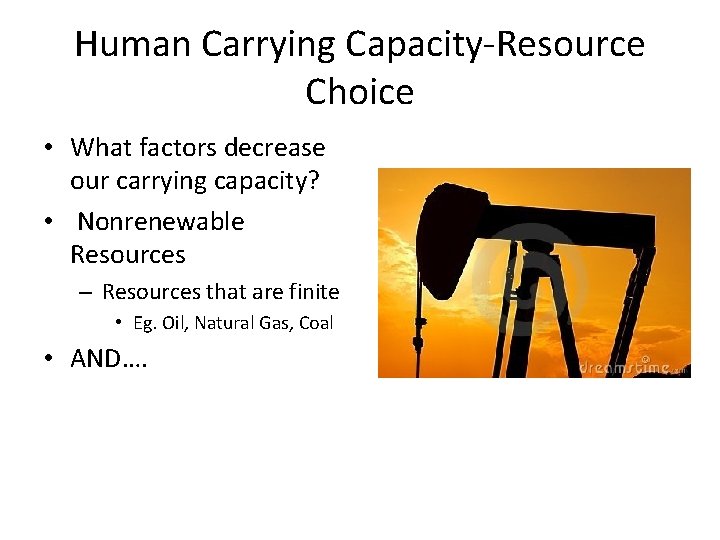 Human Carrying Capacity-Resource Choice

• What factors decrease our carrying capacity?
• Nonrenewable Resources
– Resources that are finite
• Eg. Oil, Natural Gas, Coal
• AND….

dreamstime.com